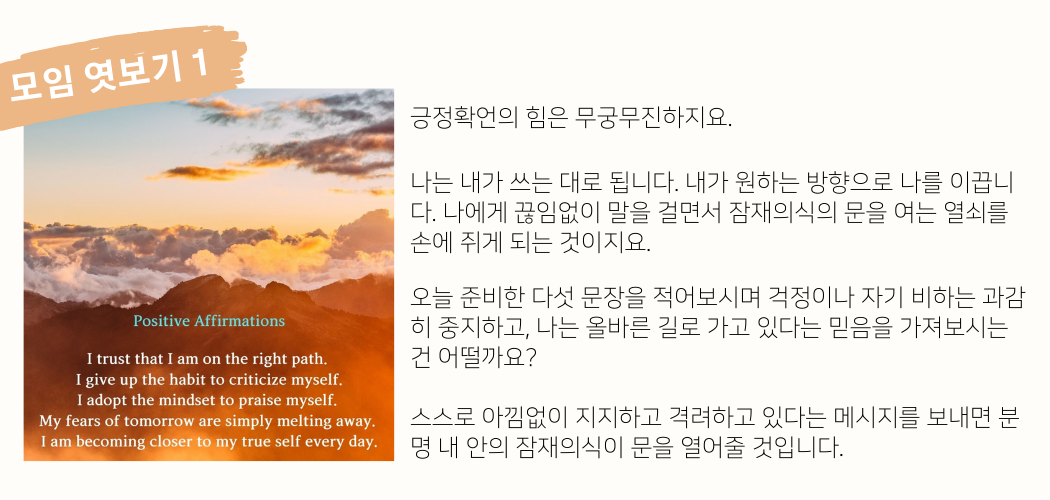 모임 엿보기 1

Positive Affirmations

I trust that I am on the right path.
I give up the habit to criticize myself.
I adopt the mindset to praise myself.
My fears of tomorrow are simply melting away.
I am becoming closer to my true self every day.

긍정확언의 힘은 무궁무진하지요.

나는 내가 쓰는 대로 됩니다. 내가 원하는 방향으로 나를 이끕니다. 나에게 끊임없이 말을 걸면서 잠재의식의 문을 여는 열쇠를 손에 쥐게 되는 것이지요.

오늘 준비한 다섯 문장을 적어보시며 걱정이나 자기 비하는 과감히 중지하고, 나는 올바른 길로 가고 있다는 믿음을 가져보시는 건 어떨까요?

스스로 아낌없이 지지하고 격려하고 있다는 메시지를 보내면 분명 내 안의 잠재의식이 문을 열어줄 것입니다.